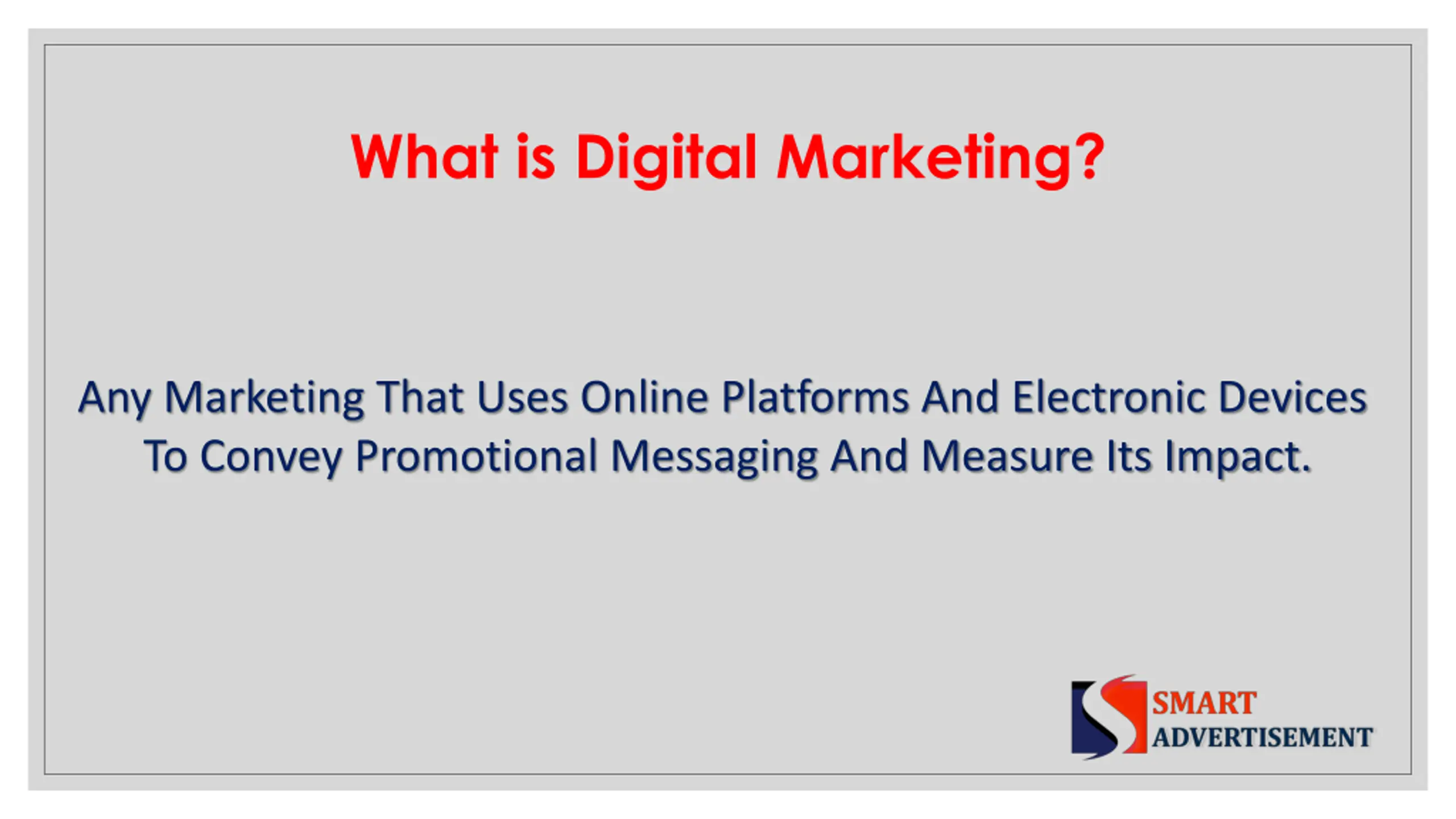 What is Digital Marketing?

Any Marketing That Uses Online Platforms And Electronic Devices To Convey Promotional Messaging And Measure Its Impact.

SMART ADVERTISEMENT